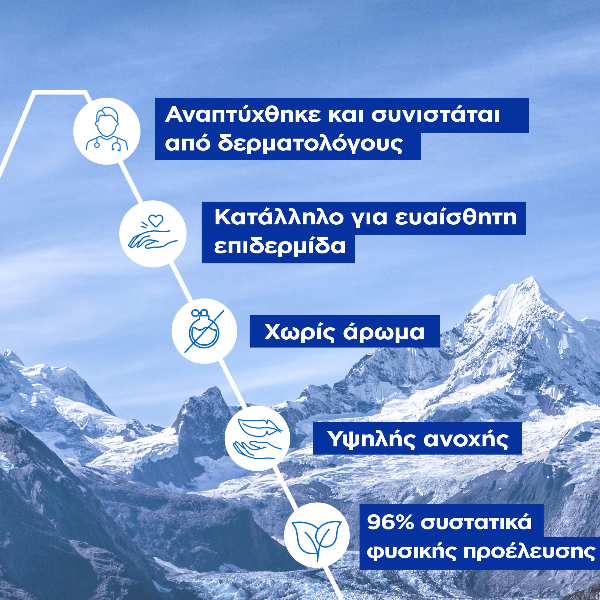 Αναπτύχθηκε και συνιστάται από δερματολόγους

Κατάλληλο για ευαίσθητη επιδερμίδα

Χωρίς άρωμα

Υψηλής ανοχής

96% συστατικά φυσικής προέλευσης